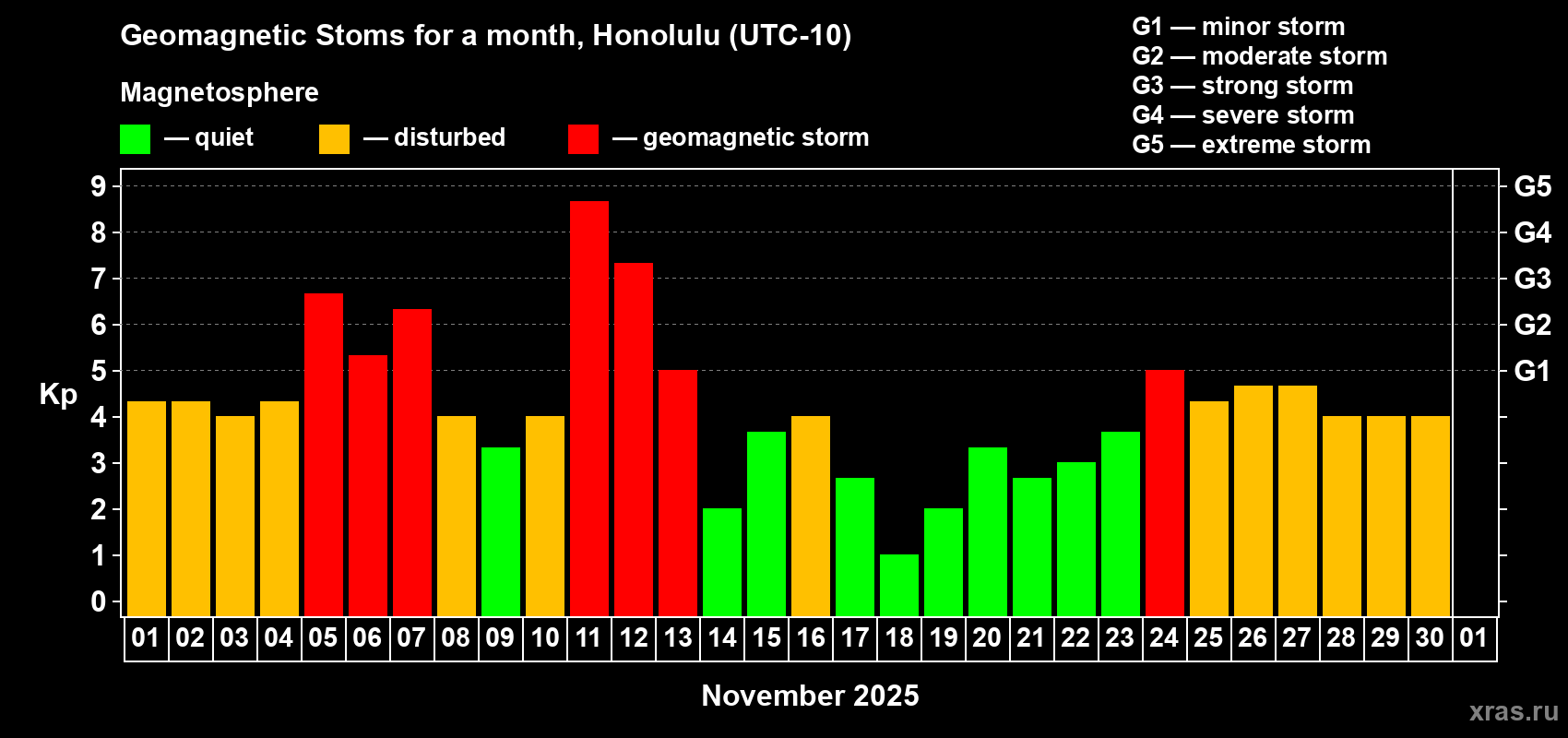 Geomagnetic Stoms for a month, Honolulu (UTC-10)

Magnetosphere

— quiet — disturbed — geomagnetic storm

G1 — minor storm
G2 — moderate storm
G3 — strong storm
G4 — severe storm
G5 — extreme storm

Kp

9
8
7
6
5
4
3
2
1
0

G5
G4
G3
G2
G1

01 02 03 04 05 06 07 08 09 10 11 12 13 14 15 16 17 18 19 20 21 22 23 24 25 26 27 28 29 30 01

November 2025

xras.ru